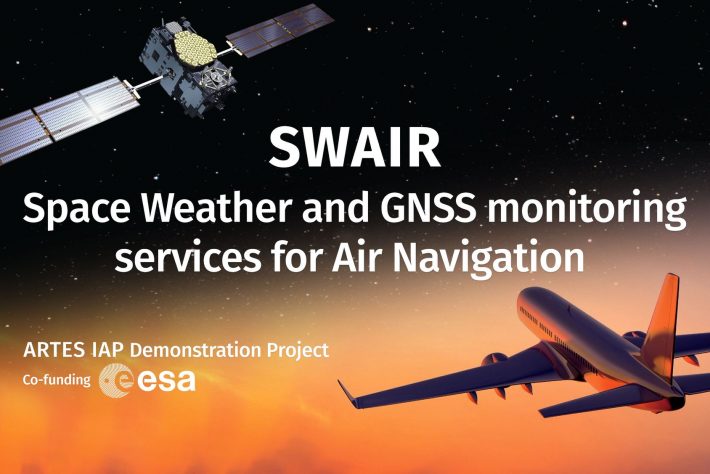 SWAIR

Space Weather and GNSS monitoring services for Air Navigation

ARTES IAP Demonstration Project

Co-funding esa